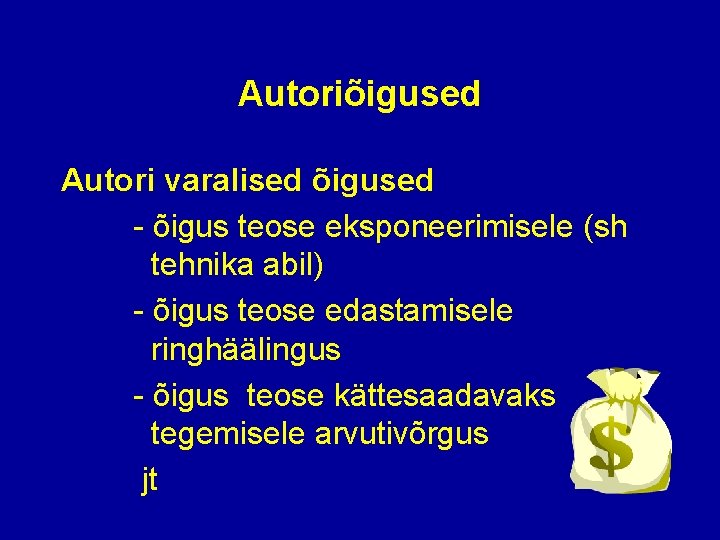 Autoriõigused

Autori varalised õigused

- õigus teose eksponeerimisele (sh tehnika abil)

- õigus teose edastamisele ringhäälingus

- õigus teose kättesaadavaks tegemisele arvutivõrgus

jt

$